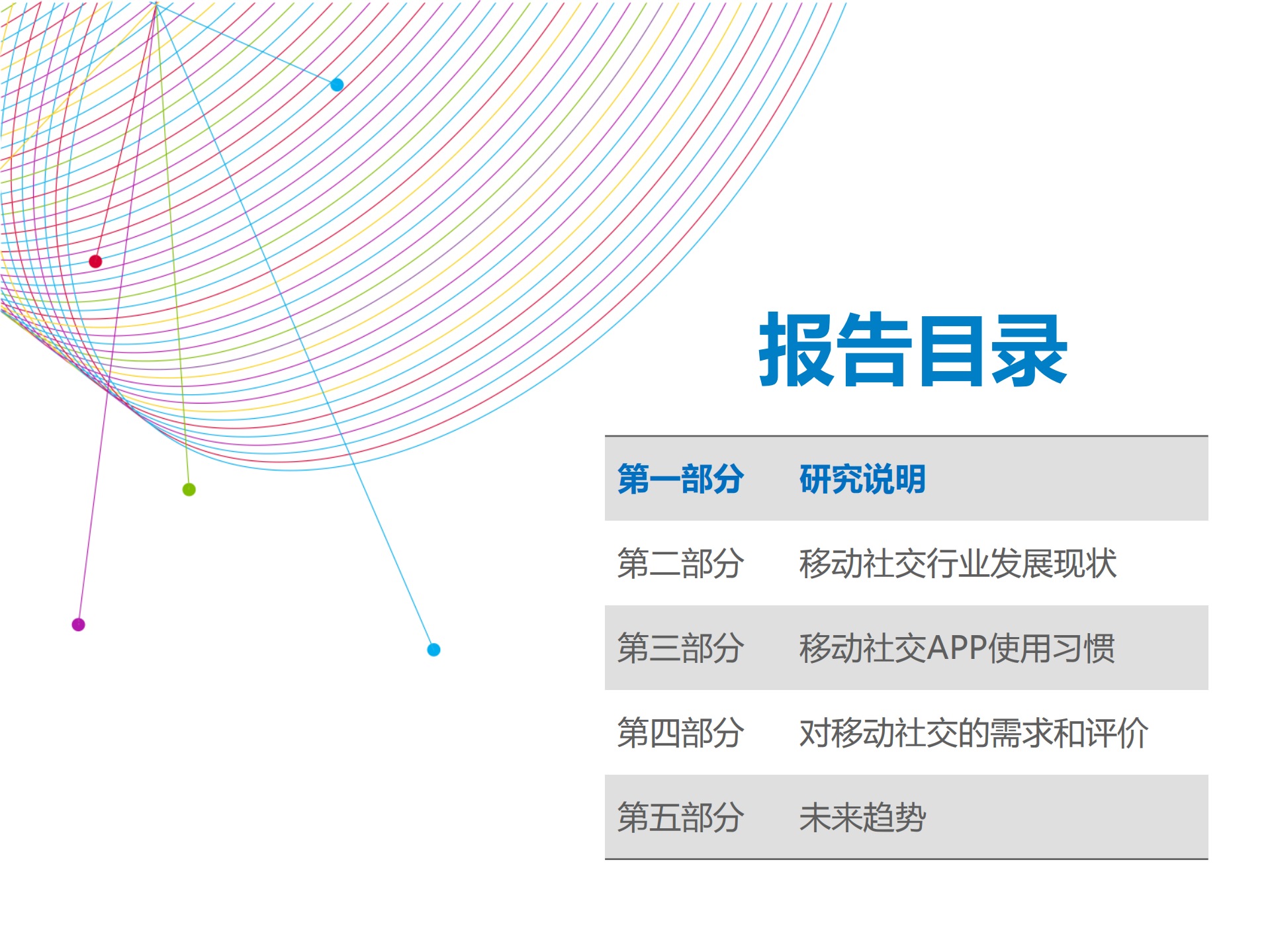 报告目录

| 第一部分 | 研究说明 |
|---|---|
| 第二部分 | 移动社交行业发展现状 |
| 第三部分 | 移动社交APP使用习惯 |
| 第四部分 | 对移动社交的需求和评价 |
| 第五部分 | 未来趋势 |